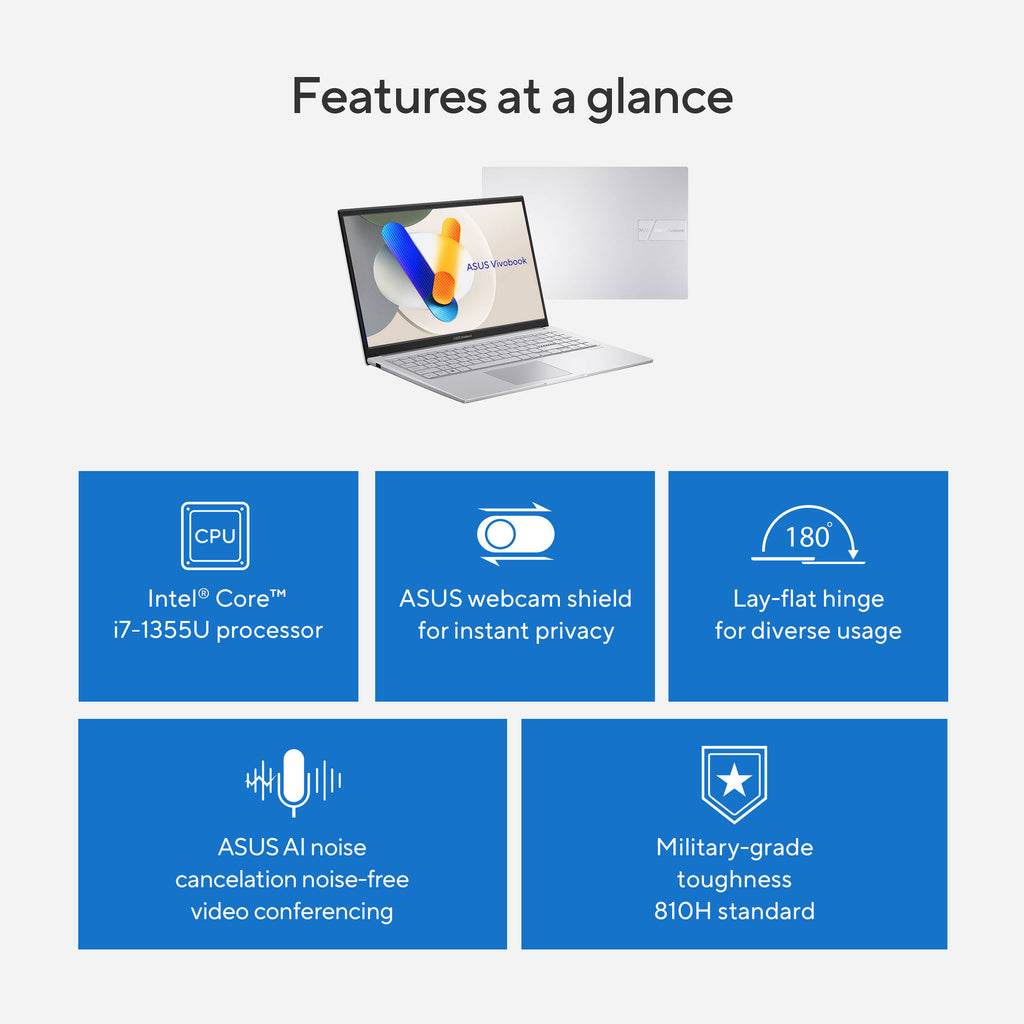 Features at a glance

ASUS Vivobook

CPU

Intel® Core™ i7-1355U processor

ASUS webcam shield for instant privacy

180°

Lay-flat hinge for diverse usage

ASUS AI noise cancelation noise-free video conferencing

Military-grade toughness 810H standard